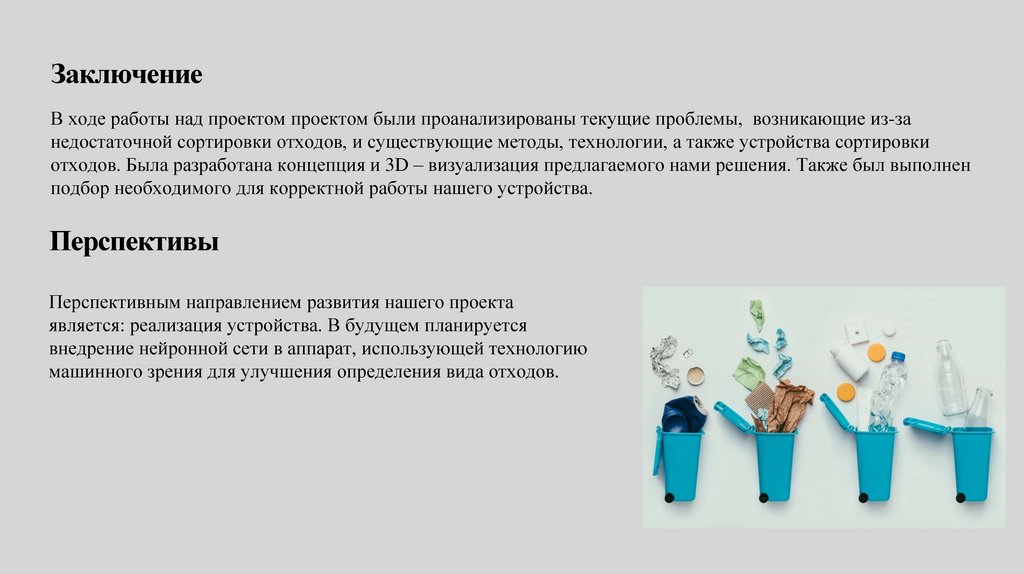 Заключение

В ходе работы над проектом проектом были проанализированы текущие проблемы, возникающие из-за недостаточной сортировки отходов, и существующие методы, технологии, а также устройства сортировки отходов. Была разработана концепция и 3D – визуализация предлагаемого нами решения. Также был выполнен подбор необходимого для корректной работы нашего устройства.

Перспективы

Перспективным направлением развития нашего проекта является: реализация устройства. В будущем планируется внедрение нейронной сети в аппарат, использующей технологию машинного зрения для улучшения определения вида отходов.